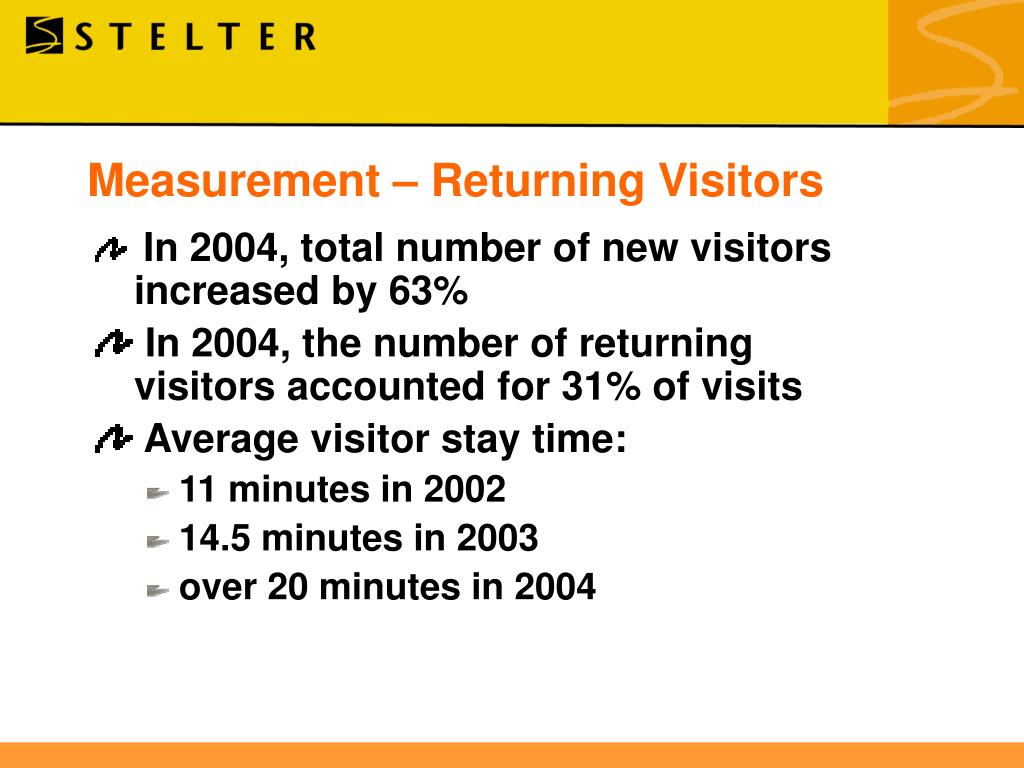 STELTER

Measurement – Returning Visitors

In 2004, total number of new visitors increased by 63%

In 2004, the number of returning visitors accounted for 31% of visits

Average visitor stay time:

11 minutes in 2002

14.5 minutes in 2003

over 20 minutes in 2004